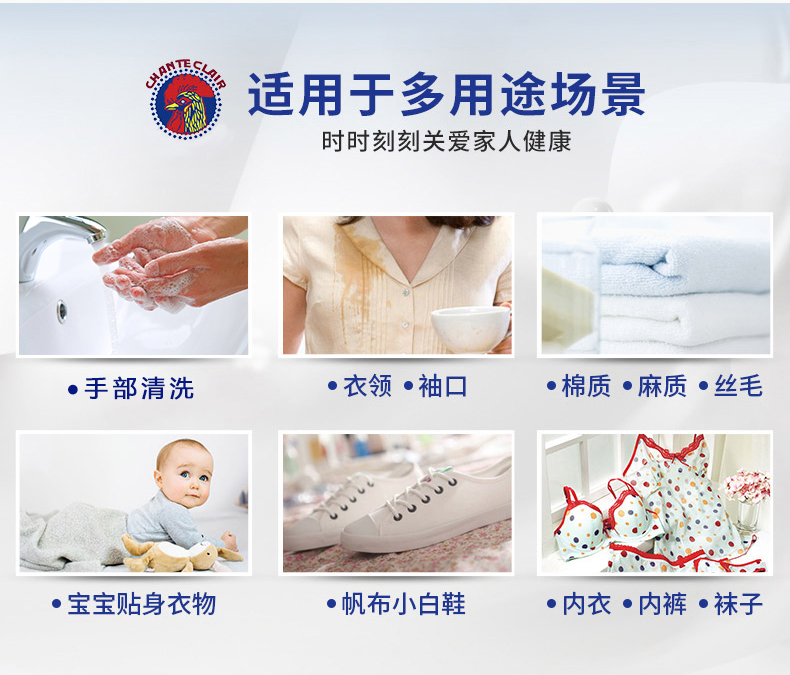 CHANTE CLAIR

适用于多用途场景

时时刻刻关爱家人健康

• 手部清洗

• 衣领 • 袖口

• 棉质 • 麻质 • 丝毛

• 宝宝贴身衣物

• 帆布小白鞋

• 内衣 • 内裤 • 袜子